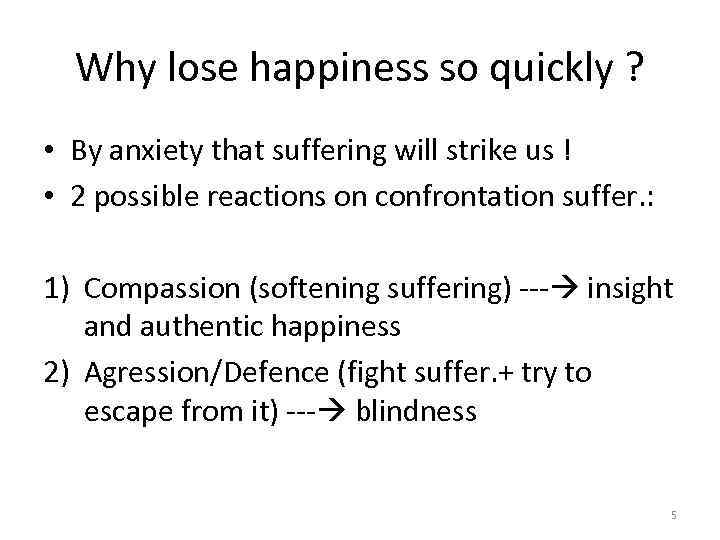 Why lose happiness so quickly ?

• By anxiety that suffering will strike us !
• 2 possible reactions on confrontation suffer.:

1) Compassion (softening suffering) ---→ insight and authentic happiness
2) Agression/Defence (fight suffer.+ try to escape from it) ---→ blindness

5